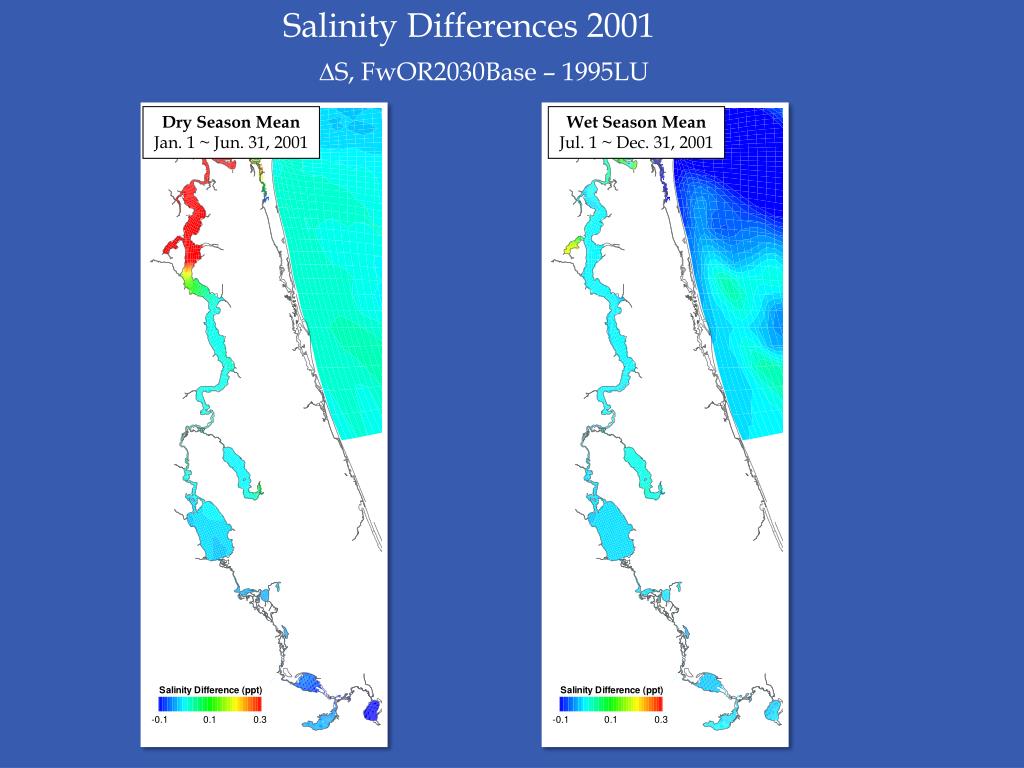 Salinity Differences 2001

ΔS, FwOR2030Base – 1995LU

Dry Season Mean
Jan. 1 ~ Jun. 31, 2001

Salinity Difference (ppt)
-0.1 0.1 0.3

Wet Season Mean
Jul. 1 ~ Dec. 31, 2001

Salinity Difference (ppt)
-0.1 0.1 0.3